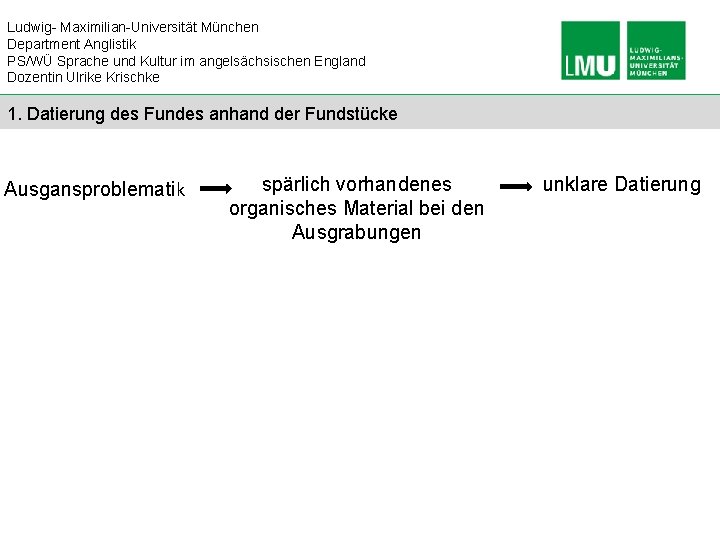 Ludwig- Maximilian-Universität München
Department Anglistik
PS/WÜ Sprache und Kultur im angelsächsischen England
Dozentin Ulrike Krischke

LMU LUDWIG-MAXIMILIANS-UNIVERSITÄT MÜNCHEN

1. Datierung des Fundes anhand der Fundstücke

Ausgansproblematik

spärlich vorhandenes organisches Material bei den Ausgrabungen

unklare Datierung